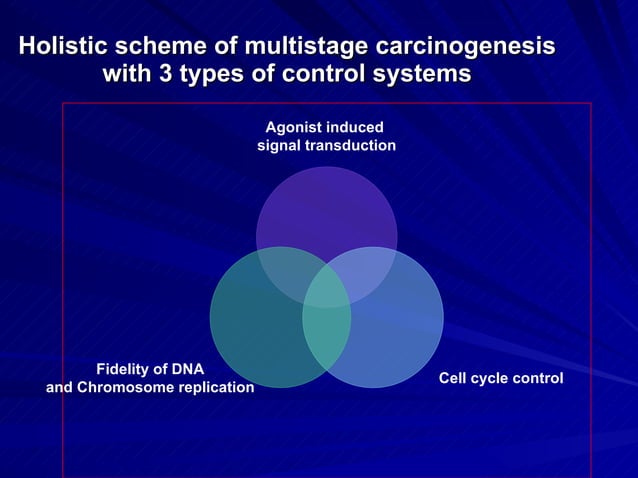 Holistic scheme of multistage carcinogenesis with 3 types of control systems

Agonist induced signal transduction

Fidelity of DNA and Chromosome replication

Cell cycle control